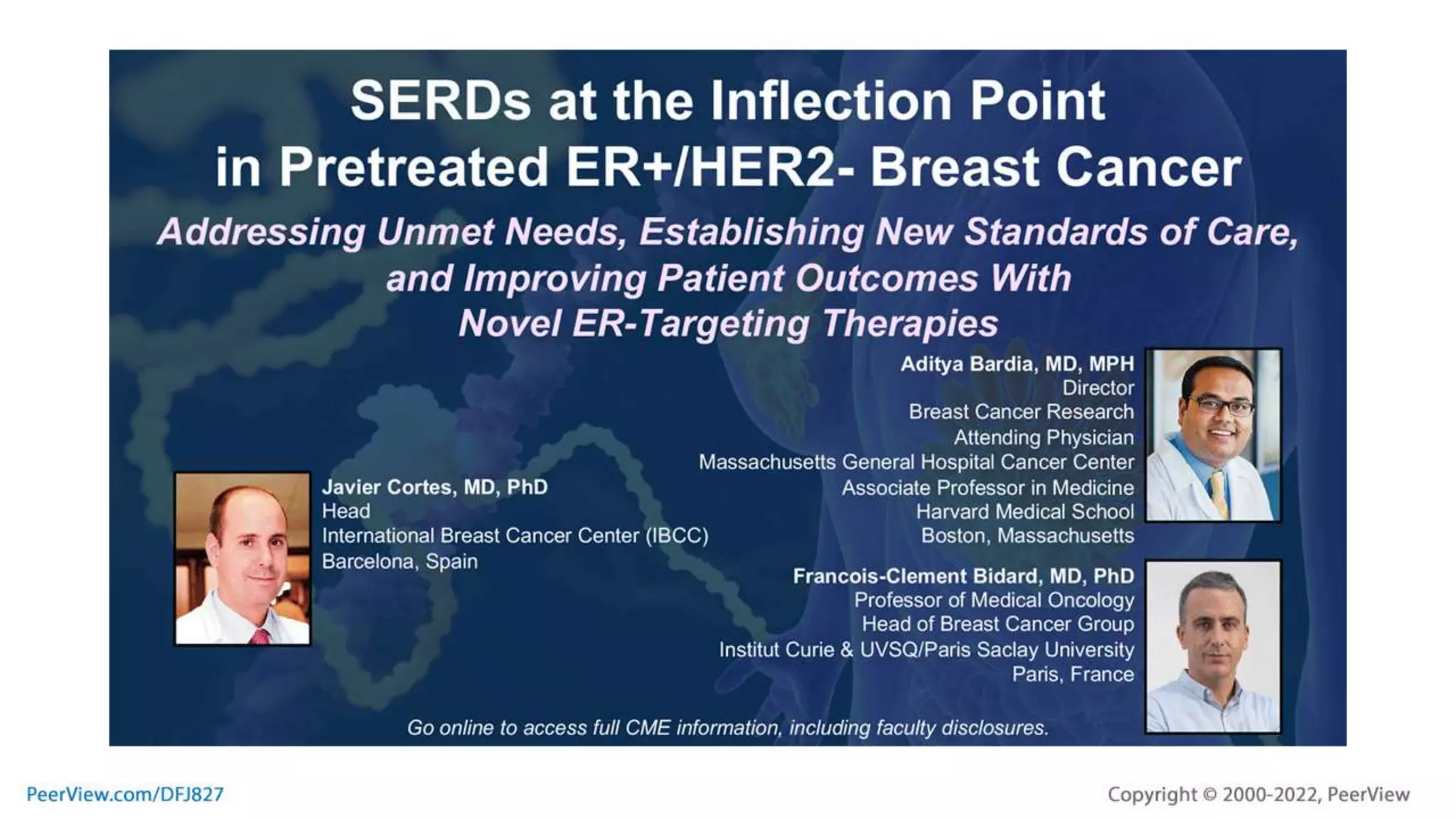 SERDs at the Inflection Point in Pretreated ER+/HER2- Breast Cancer

Addressing Unmet Needs, Establishing New Standards of Care, and Improving Patient Outcomes With Novel ER-Targeting Therapies

Aditya Bardia, MD, MPH
Director
Breast Cancer Research
Attending Physician
Massachusetts General Hospital Cancer Center
Associate Professor in Medicine
Harvard Medical School
Boston, Massachusetts

Javier Cortes, MD, PhD
Head
International Breast Cancer Center (IBCC)
Barcelona, Spain

Francois-Clement Bidard, MD, PhD
Professor of Medical Oncology
Head of Breast Cancer Group
Institut Curie & UVSQ/Paris Saclay University
Paris, France

Go online to access full CME information, including faculty disclosures.

PeerView.com/DFJ827

Copyright © 2000-2022, PeerView